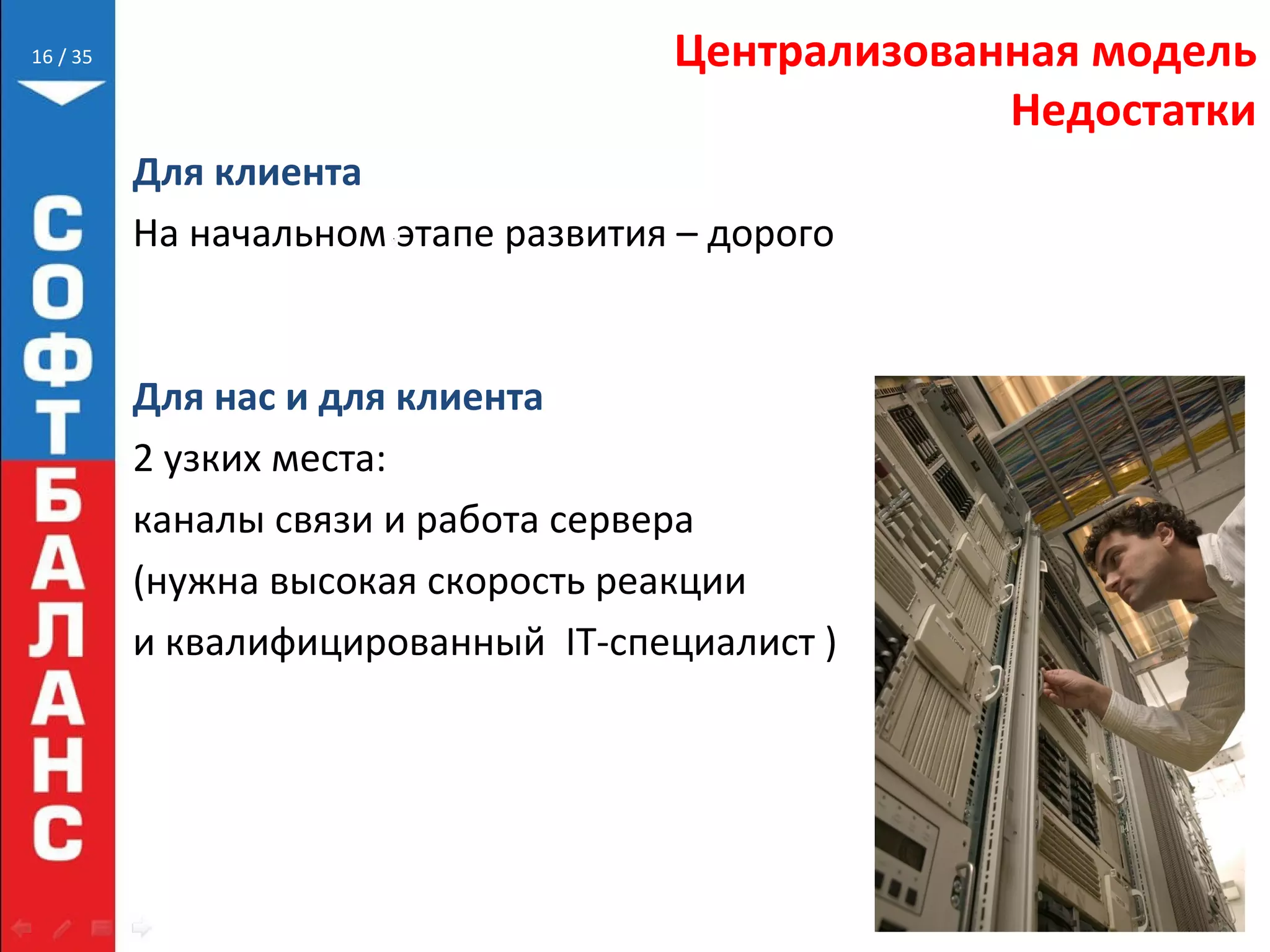 16 / 35

СОФТБАЛАНС

Централизованная модель
Недостатки

Для клиента

На начальном этапе развития – дорого

Для нас и для клиента

2 узких места:

каналы связи и работа сервера

(нужна высокая скорость реакции

и квалифицированный IT-специалист )